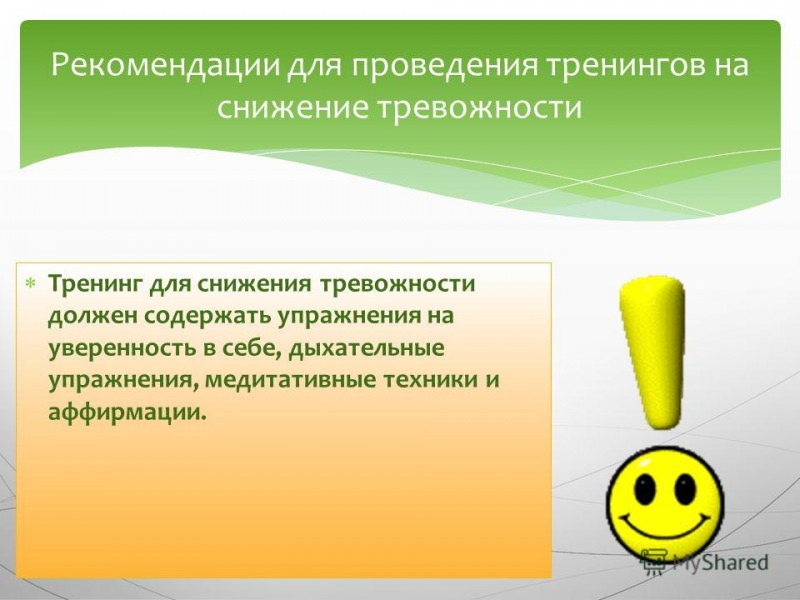 Рекомендации для проведения тренингов на снижение тревожности

Тренинг для снижения тревожности должен содержать упражнения на уверенность в себе, дыхательные упражнения, медитативные техники и аффирмации.

MyShared